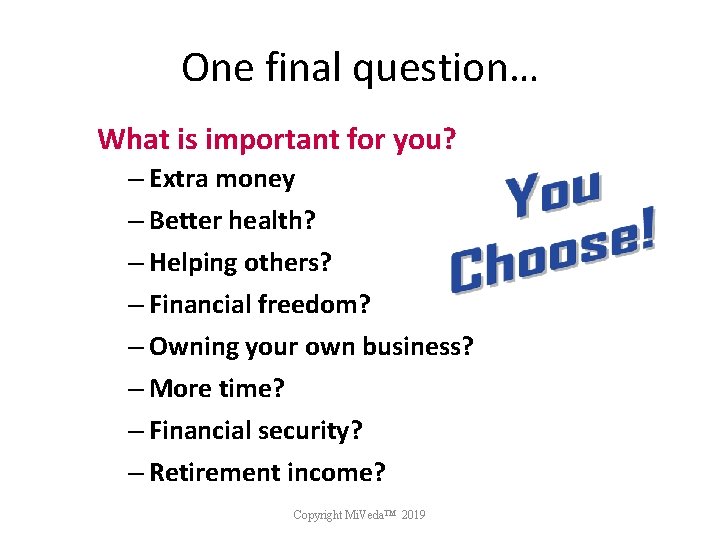 One final question…

What is important for you?

– Extra money
– Better health?
– Helping others?
– Financial freedom?
– Owning your own business?
– More time?
– Financial security?
– Retirement income?

You Choose!

Copyright MiVeda™ 2019